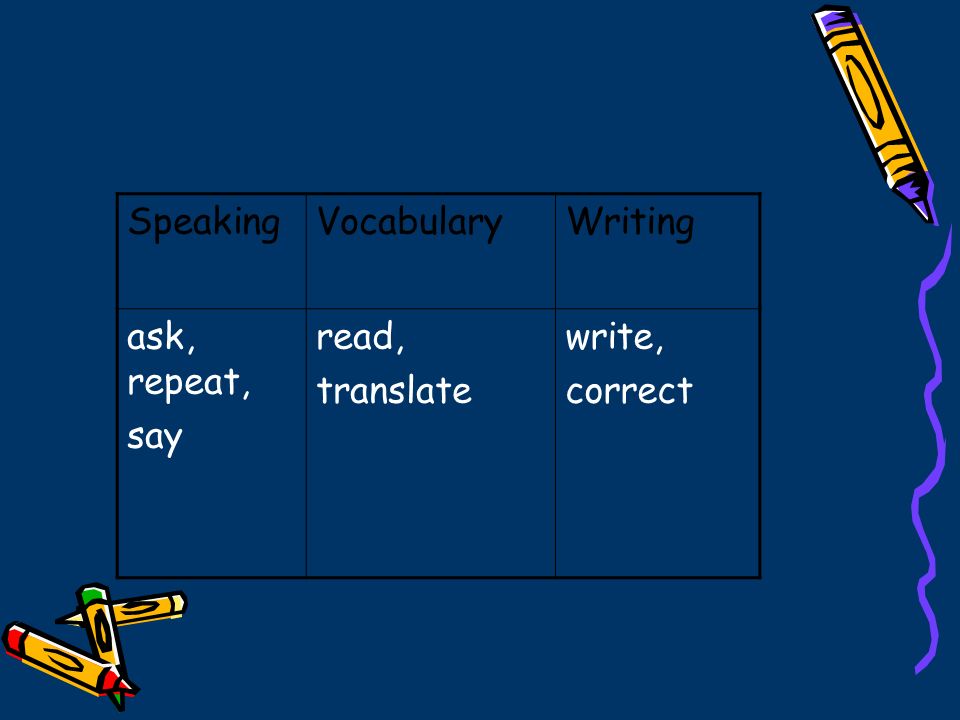 | Speaking | Vocabulary | Writing |
|---|---|---|
| ask, repeat, say | read, translate | write, correct |